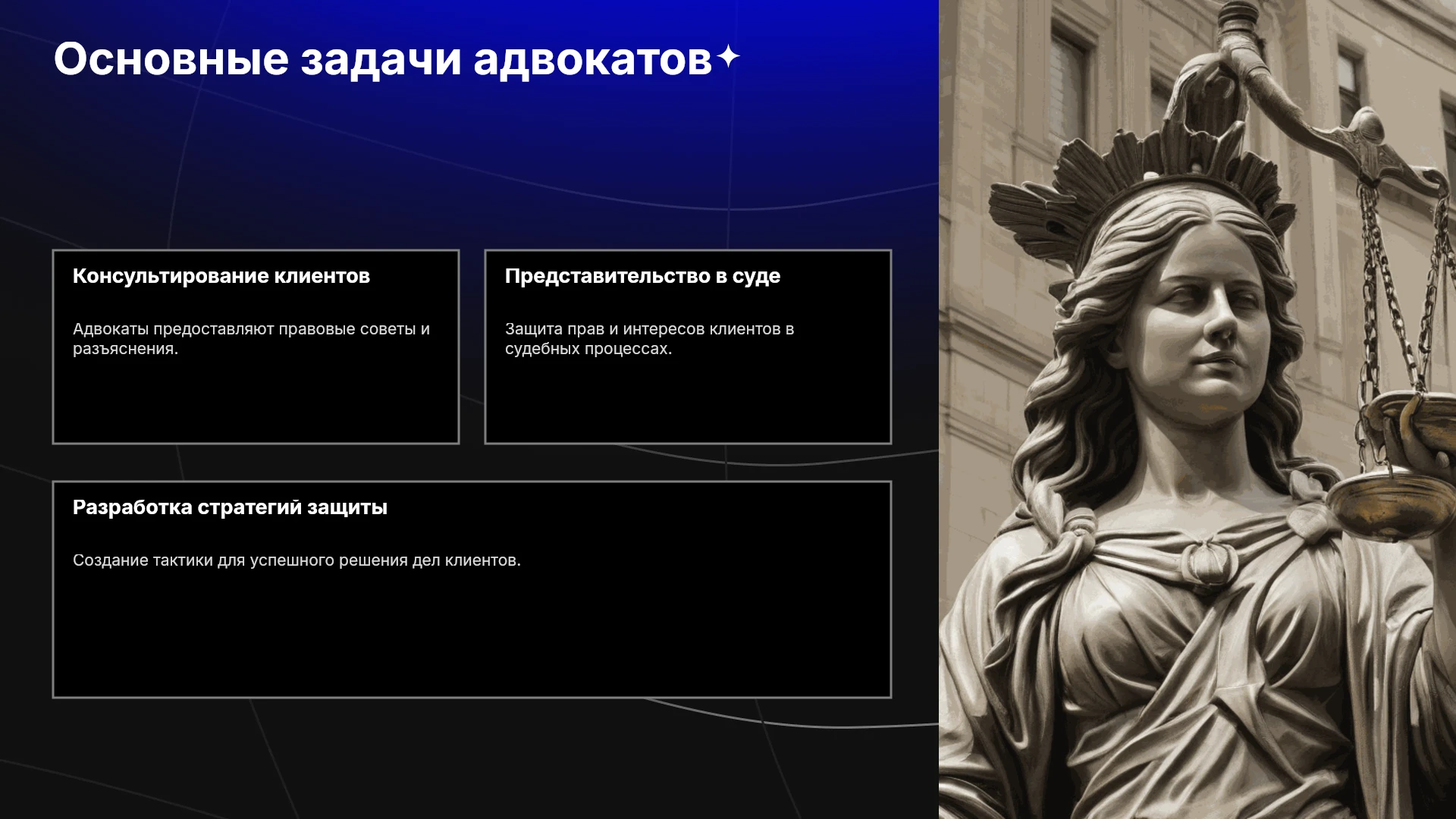 Основные задачи адвокатов

Консультирование клиентов

Адвокаты предоставляют правовые советы и разъяснения.

Представительство в суде

Защита прав и интересов клиентов в судебных процессах.

Разработка стратегий защиты

Создание тактики для успешного решения дел клиентов.